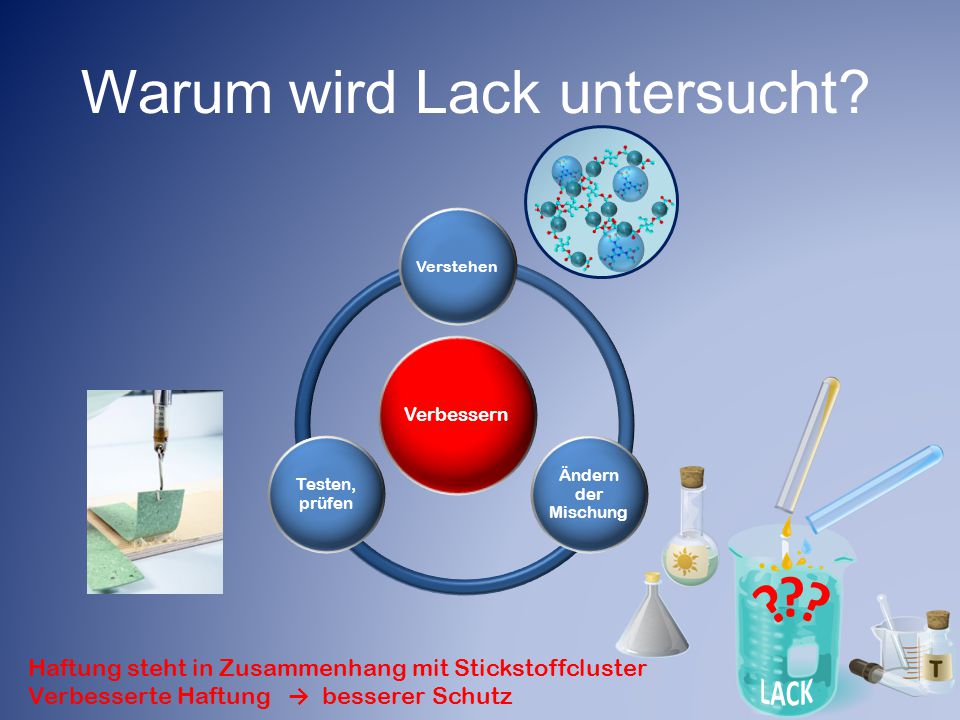 Warum wird Lack untersucht?

Verstehen

Verbessern

Testen, prüfen

Ändern der Mischung

???

LACK

T

Haftung steht in Zusammenhang mit Stickstoffcluster
Verbesserte Haftung → besserer Schutz